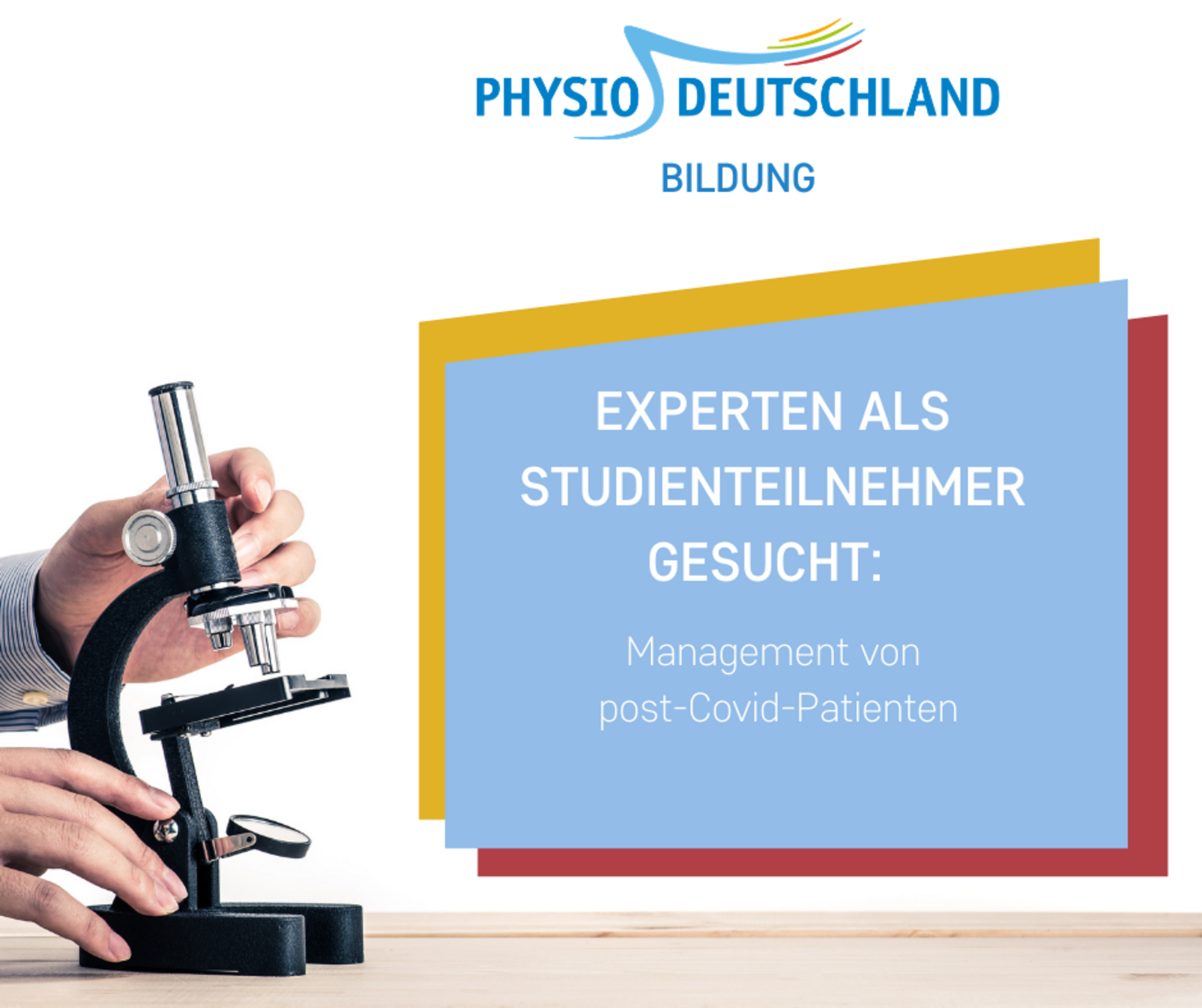 PHYSIO DEUTSCHLAND
BILDUNG

EXPERTEN ALS STUDIENTEILNEHMER GESUCHT:

Management von post-Covid-Patienten